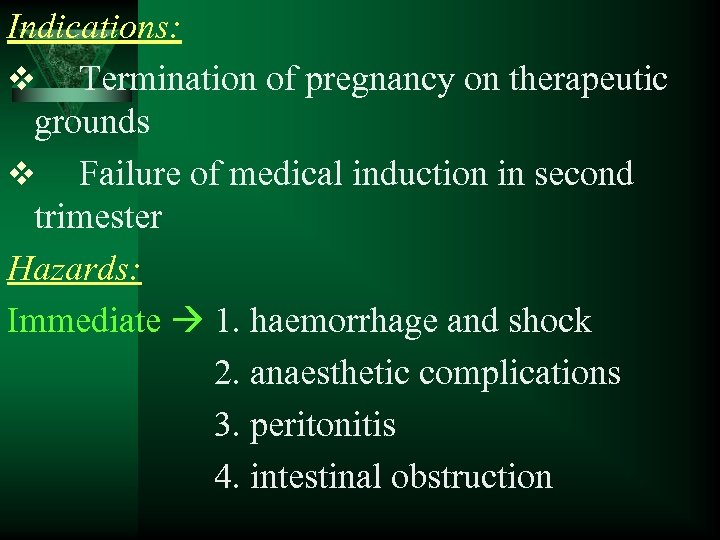 Indications:

❖ Termination of pregnancy on therapeutic grounds

❖ Failure of medical induction in second trimester

Hazards:

Immediate → 1. haemorrhage and shock
2. anaesthetic complications
3. peritonitis
4. intestinal obstruction